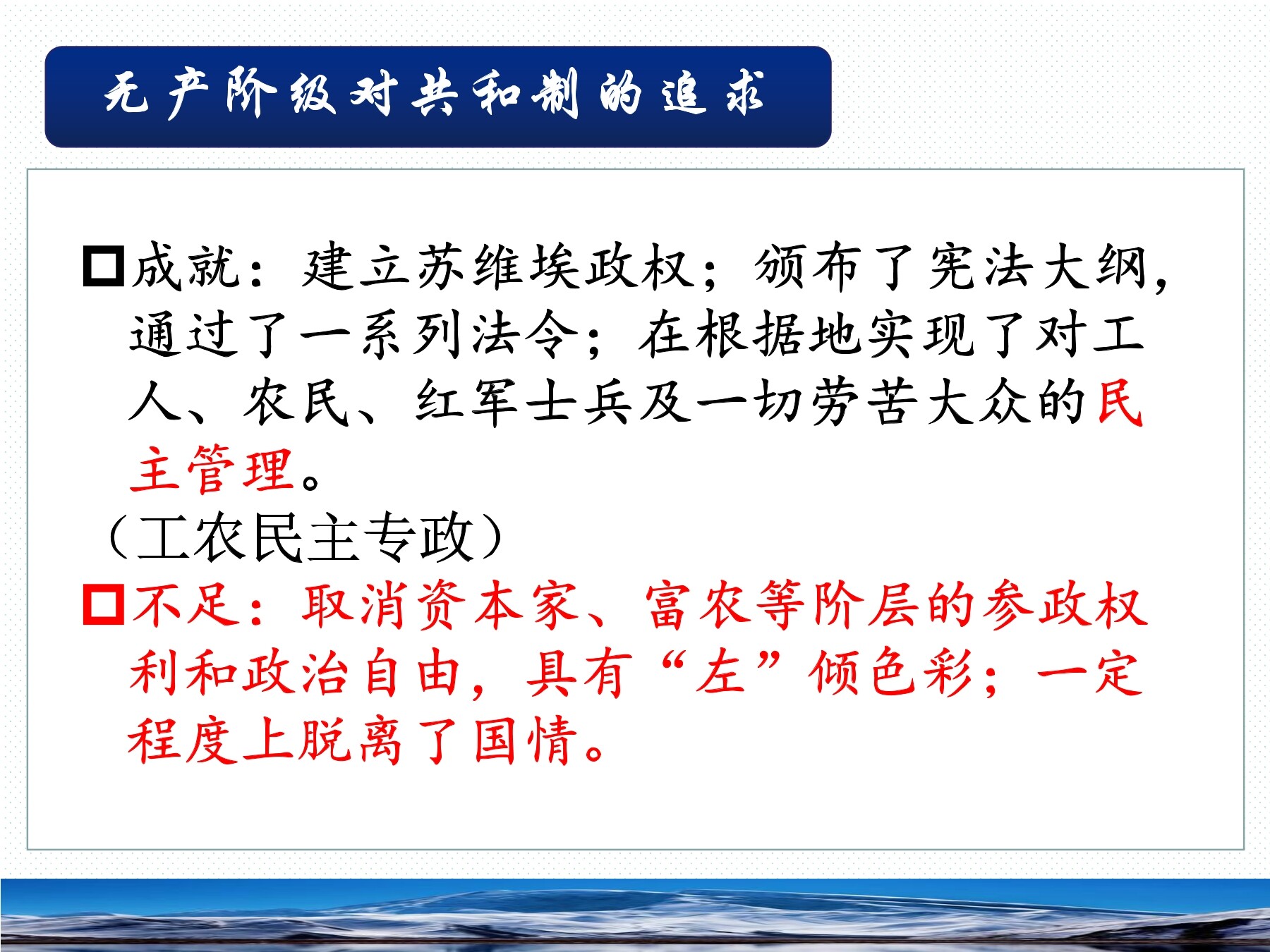 无产阶级对共和制的追求

□成就：建立苏维埃政权；颁布了宪法大纲，通过了一系列法令；在根据地实现了对工人、农民、红军士兵及一切劳苦大众的民主管理。
（工农民主专政）
□不足：取消资本家、富农等阶层的参政权利和政治自由，具有“左”倾色彩；一定程度上脱离了国情。